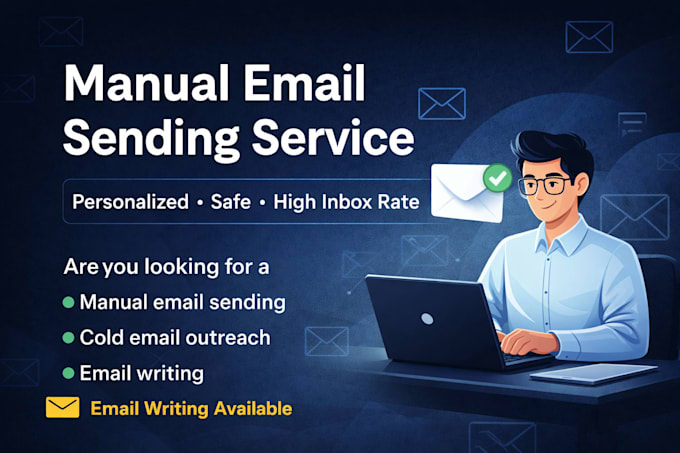 Manual Email Sending Service

Personalized • Safe • High Inbox Rate

Are you looking for a

Manual email sending

Cold email outreach

Email writing

Email Writing Available